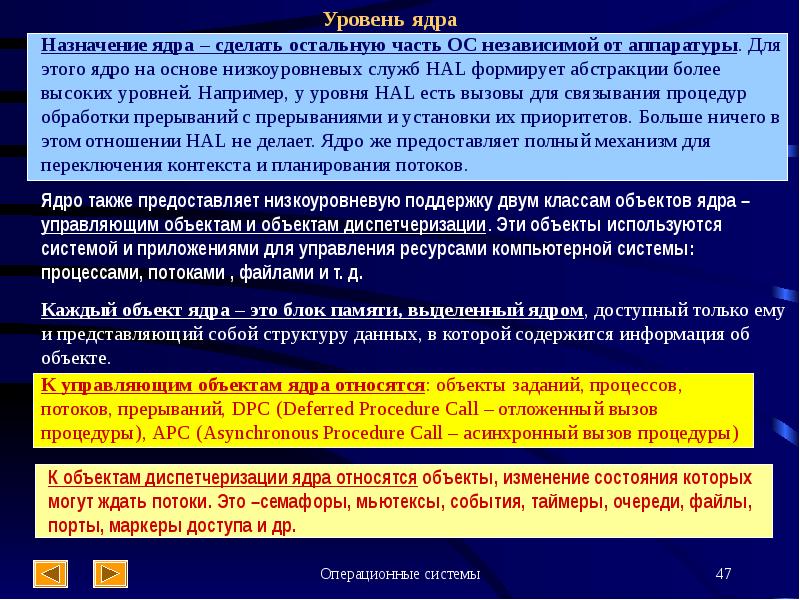 Уровень ядра

Назначение ядра – сделать остальную часть ОС независимой от аппаратуры. Для этого ядро на основе низкоуровневых служб HAL формирует абстракции более высоких уровней. Например, у уровня HAL есть вызовы для связывания процедур обработки прерываний с прерываниями и установки их приоритетов. Больше ничего в этом отношении HAL не делает. Ядро же предоставляет полный механизм для переключения контекста и планирования потоков.

Ядро также предоставляет низкоуровневую поддержку двум классам объектов ядра – управляющим объектам и объектам диспетчеризации. Эти объекты используются системой и приложениями для управления ресурсами компьютерной системы: процессами, потоками , файлами и т. д.

Каждый объект ядра – это блок памяти, выделенный ядром, доступный только ему и представляющий собой структуру данных, в которой содержится информация об объекте.

К управляющим объектам ядра относятся: объекты заданий, процессов, потоков, прерываний, DPC (Deferred Procedure Call – отложенный вызов процедуры), APC (Asynchronous Procedure Call – асинхронный вызов процедуры)

К объектам диспетчеризации ядра относятся объекты, изменение состояния которых могут ждать потоки. Это –семафоры, мьютексы, события, таймеры, очереди, файлы, порты, маркеры доступа и др.

Операционные системы

47